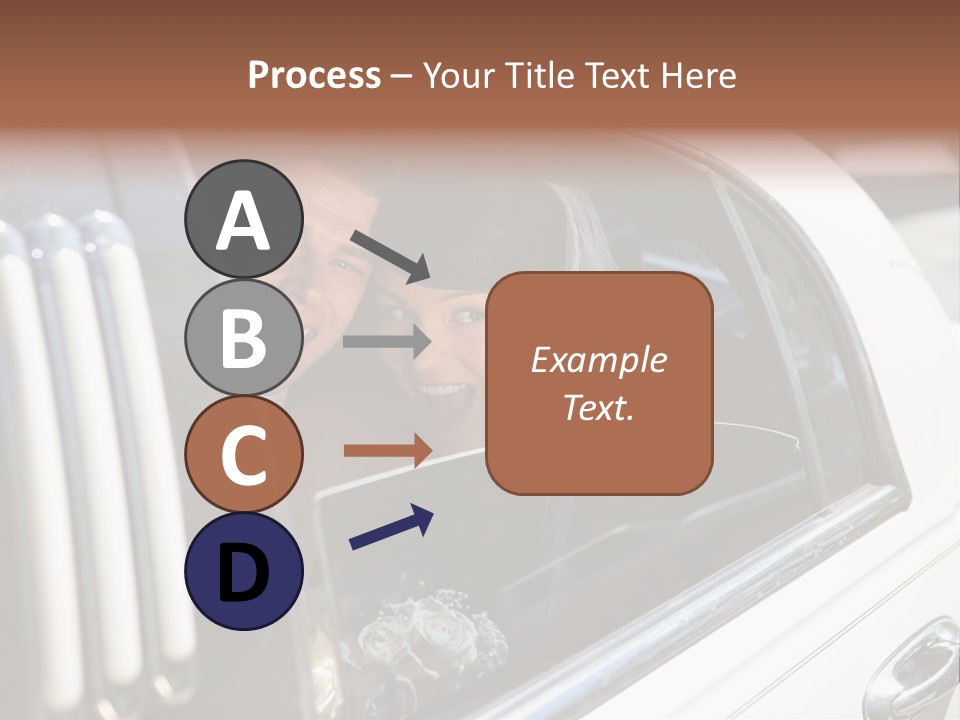 Process – Your Title Text Here

A

B

C

D

Example Text.